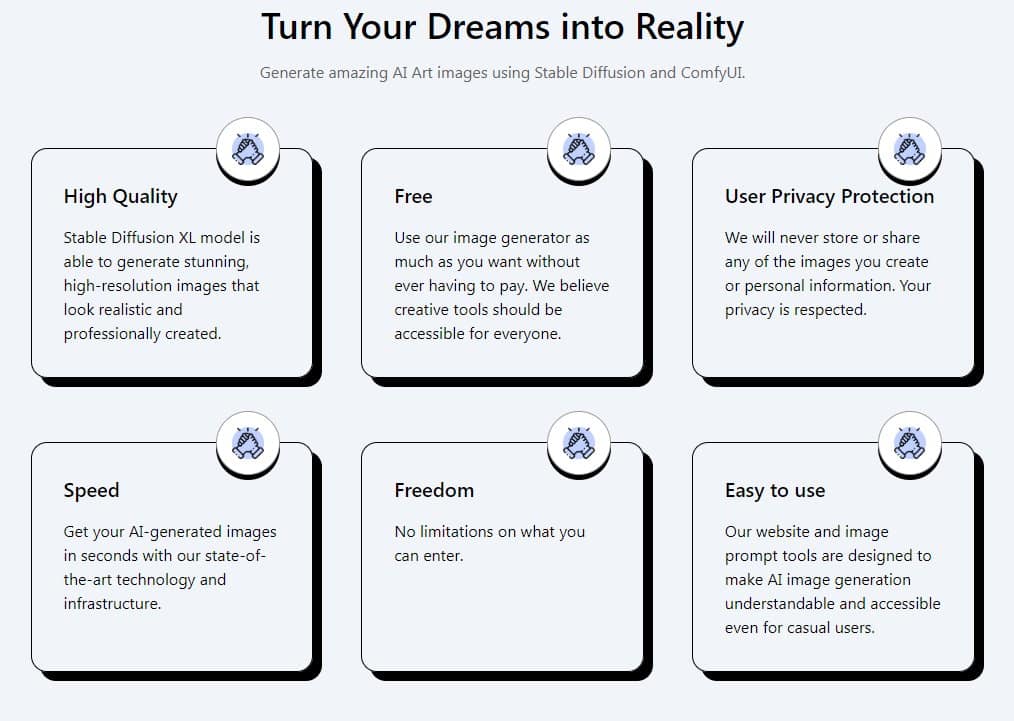 Turn Your Dreams into Reality

Generate amazing AI Art images using Stable Diffusion and ComfyUI.

High Quality

Stable Diffusion XL model is able to generate stunning, high-resolution images that look realistic and professionally created.

Free

Use our image generator as much as you want without ever having to pay. We believe creative tools should be accessible for everyone.

User Privacy Protection

We will never store or share any of the images you create or personal information. Your privacy is respected.

Speed

Get your AI-generated images in seconds with our state-of-the-art technology and infrastructure.

Freedom

No limitations on what you can enter.

Easy to use

Our website and image prompt tools are designed to make AI image generation understandable and accessible even for casual users.